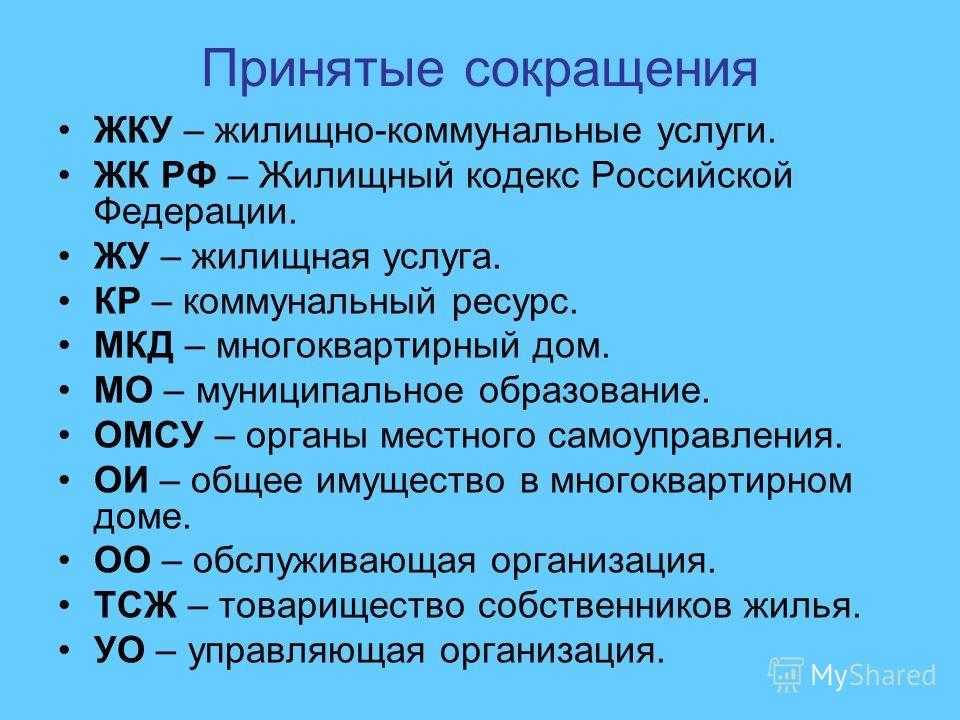 Принятые сокращения

• ЖКУ – жилищно-коммунальные услуги.
• ЖК РФ – Жилищный кодекс Российской Федерации.
• ЖУ – жилищная услуга.
• КР – коммунальный ресурс.
• МКД – многоквартирный дом.
• МО – муниципальное образование.
• ОМСУ – органы местного самоуправления.
• ОИ – общее имущество в многоквартирном доме.
• ОО – обслуживающая организация.
• ТСЖ – товарищество собственников жилья.
• УО – управляющая организация.

MyShared